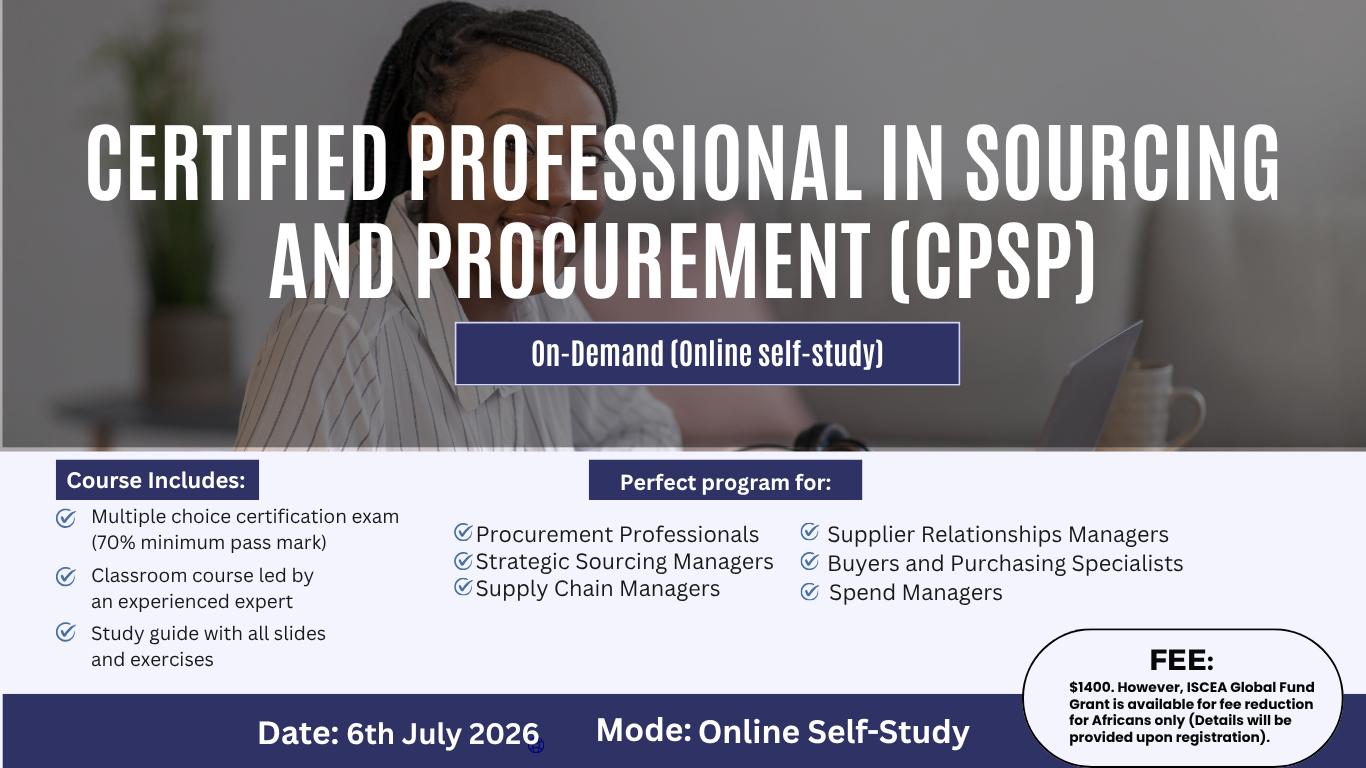 CERTIFIED PROFESSIONAL IN SOURCING AND PROCUREMENT (CPSP)

On-Demand (Online self-study)

Course Includes:

Multiple choice certification exam (70% minimum pass mark)

Classroom course led by an experienced expert

Study guide with all slides and exercises

Perfect program for:

Procurement Professionals
Strategic Sourcing Managers
Supply Chain Managers
Supplier Relationships Managers
Buyers and Purchasing Specialists
Spend Managers

FEE:
$1400. However, ISCEA Global Fund Grant is available for fee reduction for Africans only (Details will be provided upon registration).

Date: 6th July 2026

Mode: Online Self-Study